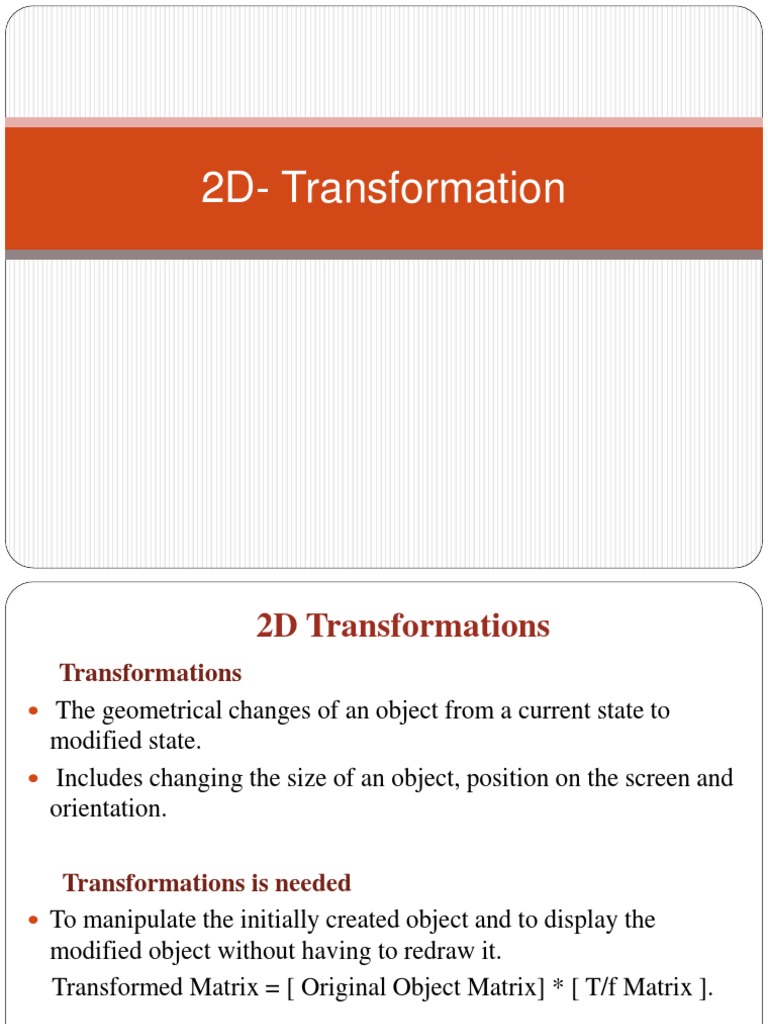 2D- Transformation

2D Transformations

Transformations

- The geometrical changes of an object from a current state to modified state.
- Includes changing the size of an object, position on the screen and orientation.

Transformations is needed

- To manipulate the initially created object and to display the modified object without having to redraw it.

Transformed Matrix = [ Original Object Matrix] * [ T/f Matrix ].